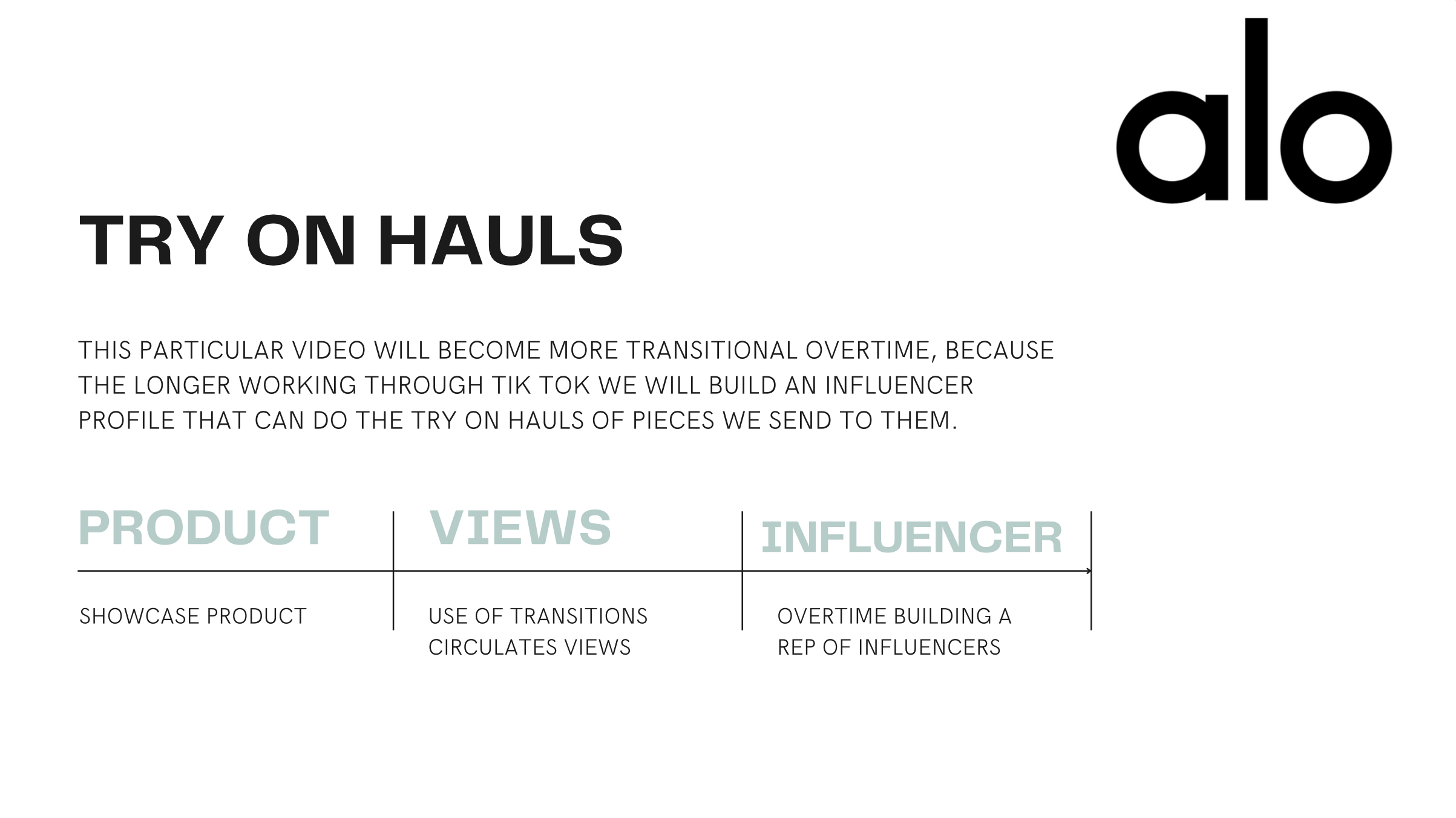 alo

TRY ON HAULS

THIS PARTICULAR VIDEO WILL BECOME MORE TRANSITIONAL OVERTIME, BECAUSE THE LONGER WORKING THROUGH TIK TOK WE WILL BUILD AN INFLUENCER PROFILE THAT CAN DO THE TRY ON HAULS OF PIECES WE SEND TO THEM.

PRODUCT

SHOWCASE PRODUCT

VIEWS

USE OF TRANSITIONS CIRCULATES VIEWS

INFLUENCER

OVERTIME BUILDING A REP OF INFLUENCERS